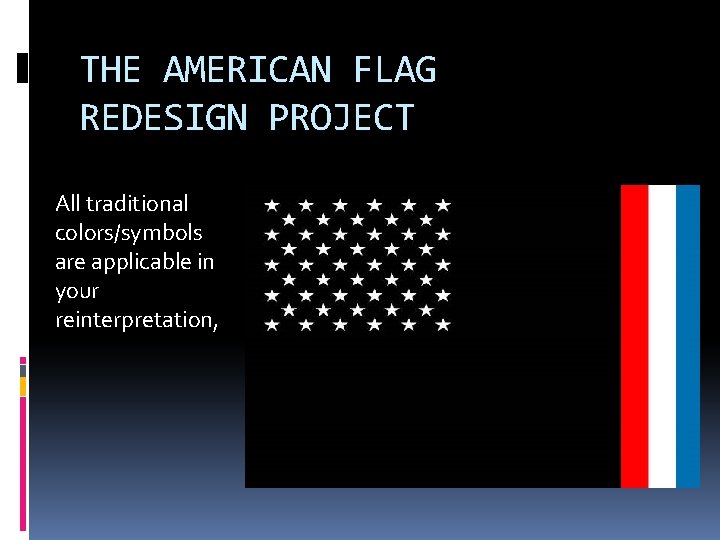 THE AMERICAN FLAG REDESIGN PROJECT

All traditional colors/symbols are applicable in your reinterpretation,